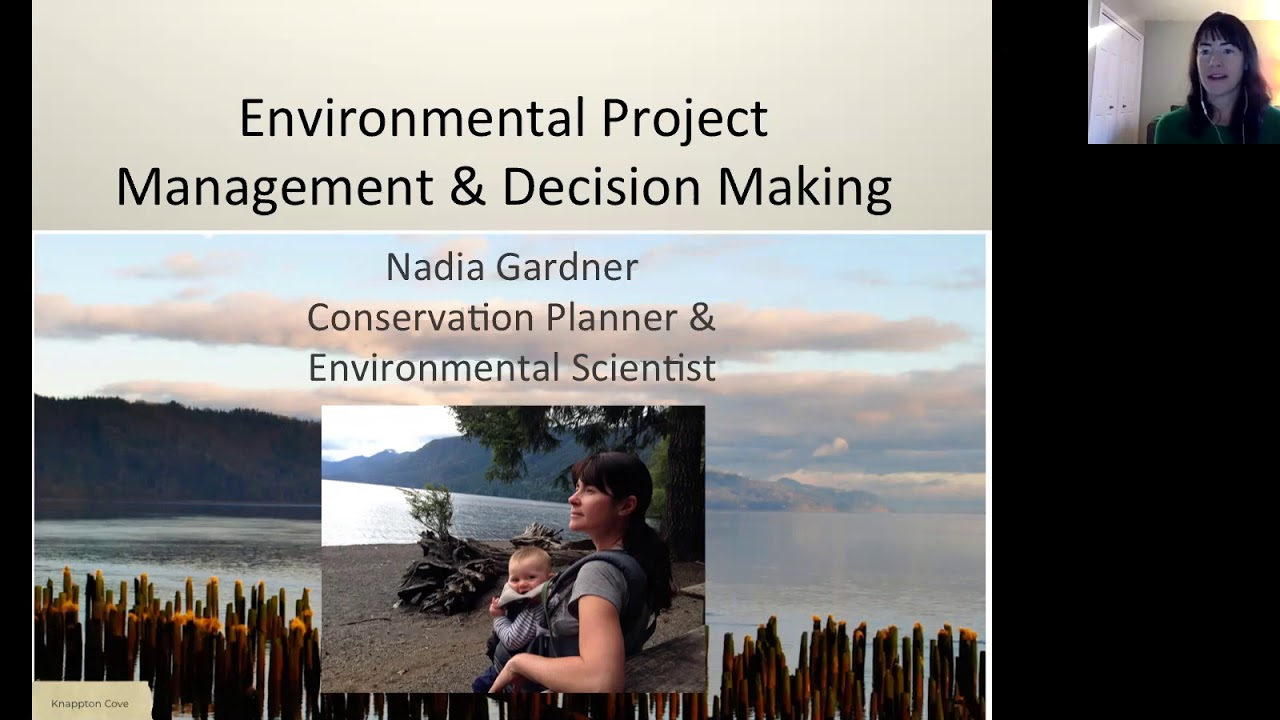 Environmental Project Management & Decision Making

Nadia Gardner
Conservation Planner &
Environmental Scientist

Knappton Cove